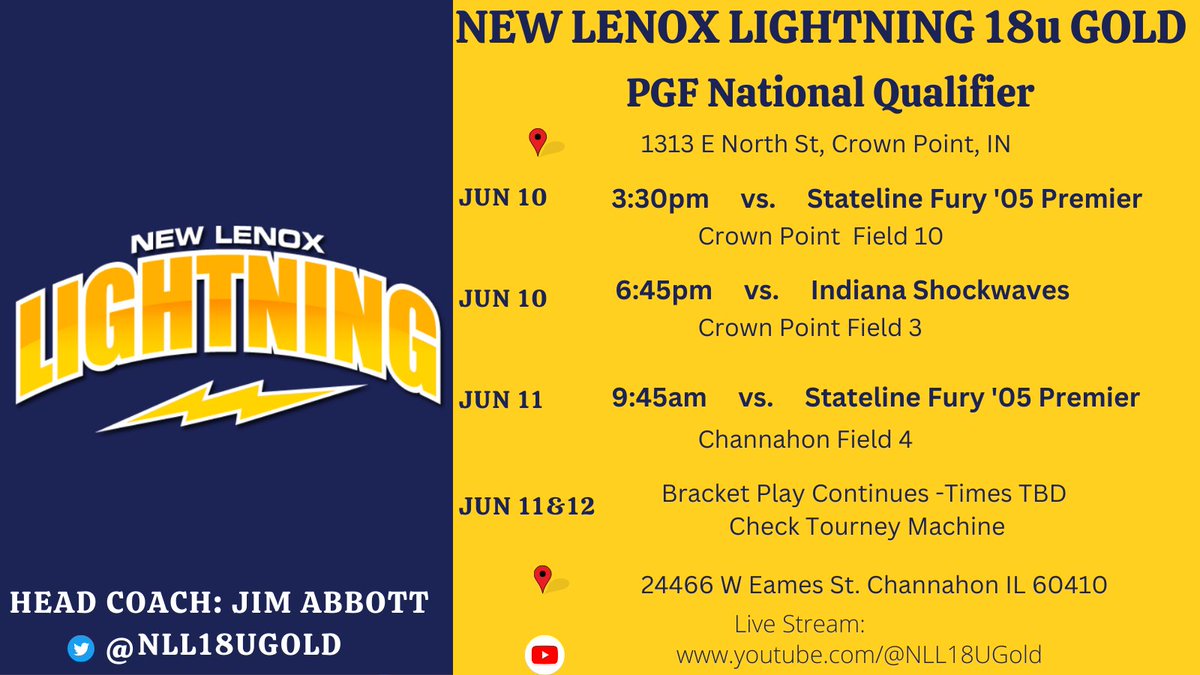 NEW LENOX LIGHTNING

HEAD COACH: JIM ABBOTT

@NLL18UGOLD

NEW LENOX LIGHTNING 18u GOLD

PGF National Qualifier

1313 E North St, Crown Point, IN

JUN 10 3:30pm vs. Stateline Fury '05 Premier
Crown Point Field 10

JUN 10 6:45pm vs. Indiana Shockwaves
Crown Point Field 3

JUN 11 9:45am vs. Stateline Fury '05 Premier
Channahon Field 4

JUN 11&12 Bracket Play Continues -Times TBD
Check Tourney Machine

24466 W Eames St. Channahon IL 60410

Live Stream:
www.youtube.com/@NLL18UGold